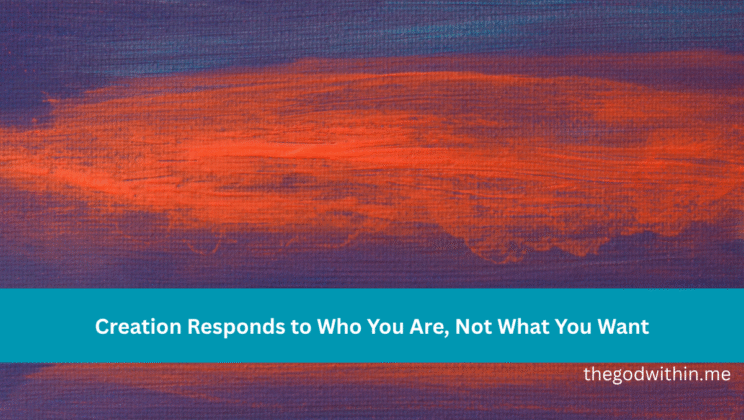 Creation Responds to Who You Are, Not What You Want

thegodwithin.me